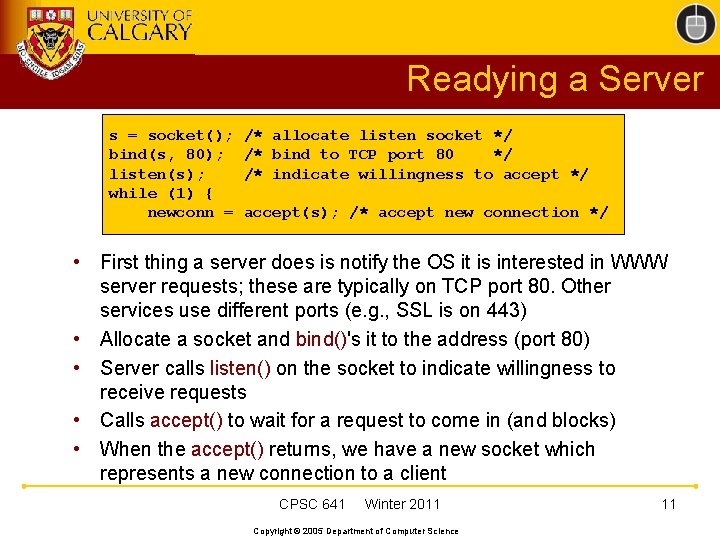 UNIVERSITY OF CALGARY

Readying a Server

s = socket(); /* allocate listen socket */
bind(s, 80); /* bind to TCP port 80 */
listen(s); /* indicate willingness to accept */
while (1) {
newconn = accept(s); /* accept new connection */

• First thing a server does is notify the OS it is interested in WWW server requests; these are typically on TCP port 80. Other services use different ports (e.g., SSL is on 443)
• Allocate a socket and bind()'s it to the address (port 80)
• Server calls listen() on the socket to indicate willingness to receive requests
• Calls accept() to wait for a request to come in (and blocks)
• When the accept() returns, we have a new socket which represents a new connection to a client

CPSC 641 Winter 2011 11

Copyright © 2005 Department of Computer Science